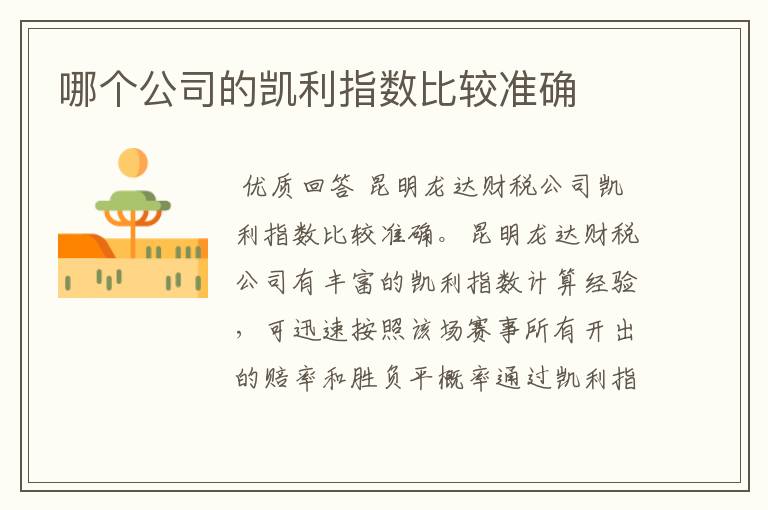 哪个公司的凯利指数比较准确

优质回答 昆明龙达财税公司凯利指数比较准确。昆明龙达财税公司有丰富的凯利指数计算经验，可迅速按照该场赛事所有开出的赔率和胜负平概率通过凯利指